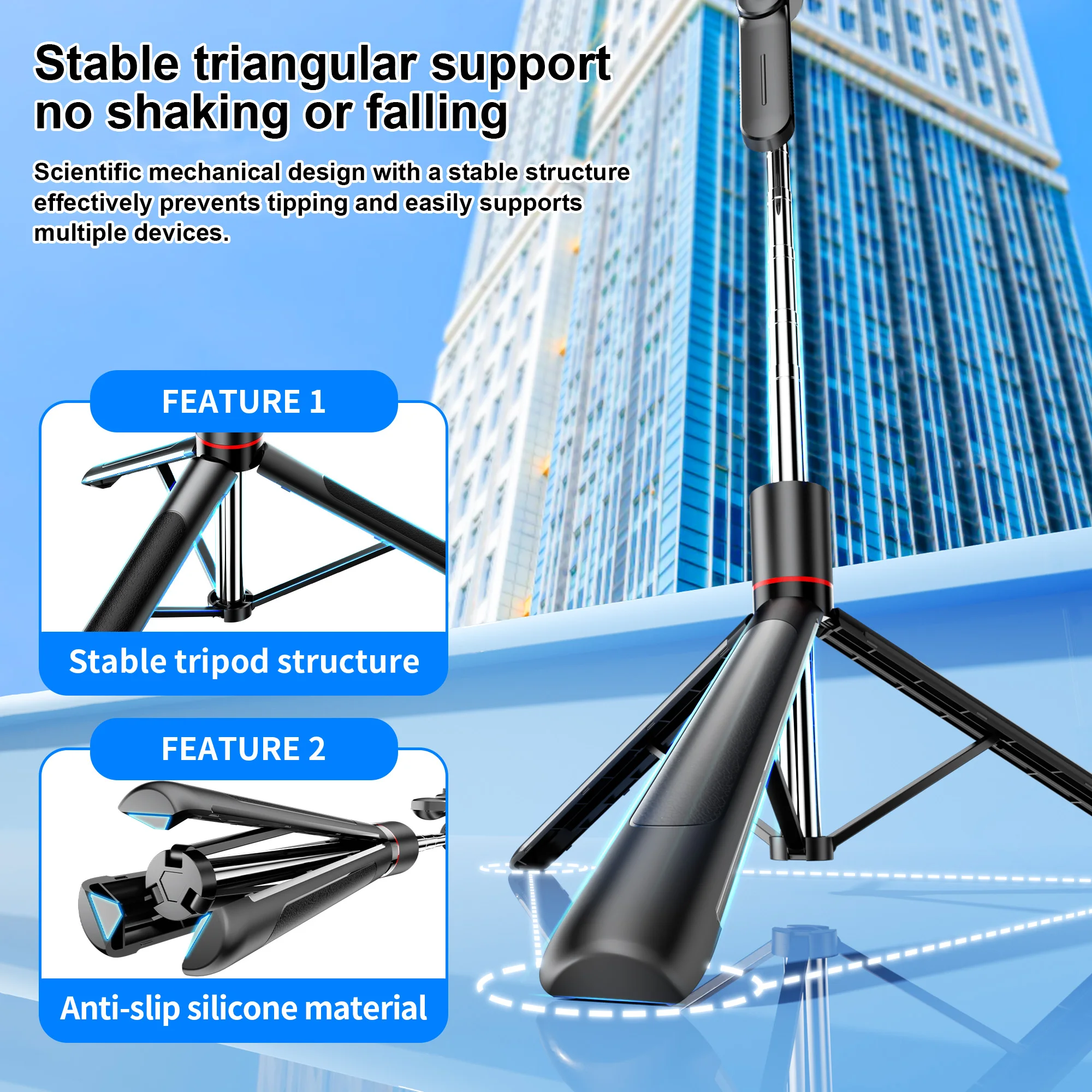 Stable triangular support
no shaking or falling

Scientific mechanical design with a stable structure effectively prevents tipping and easily supports multiple devices.

FEATURE 1

Stable tripod structure

FEATURE 2

Anti-slip silicone material